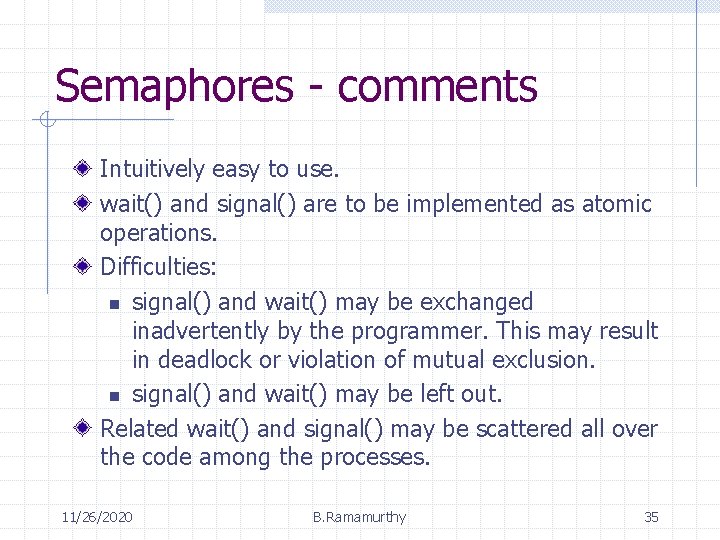 Semaphores - comments

Intuitively easy to use.

wait() and signal() are to be implemented as atomic operations.

Difficulties:

signal() and wait() may be exchanged inadvertently by the programmer. This may result in deadlock or violation of mutual exclusion.

signal() and wait() may be left out.

Related wait() and signal() may be scattered all over the code among the processes.

11/26/2020 B.Ramamurthy 35